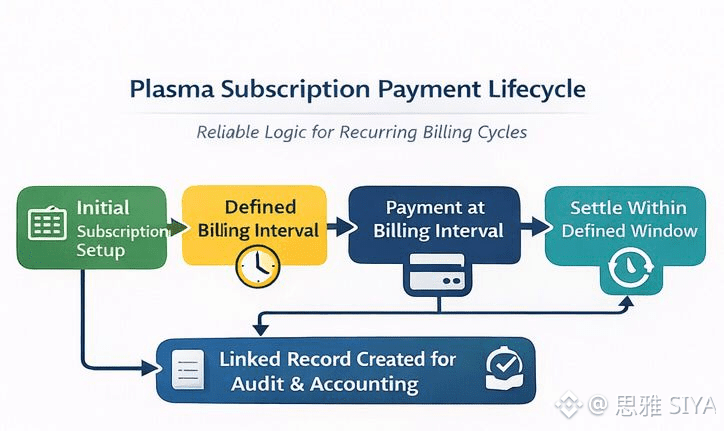 Plasma Subscription Payment Lifecycle

Reliable Logic for Recurring Billing Cycles

Initial Subscription Setup

Defined Billing Interval

Payment at Billing Interval

Settle Within Defined Window

Linked Record Created for Audit & Accounting

@ 思雅 SIYA